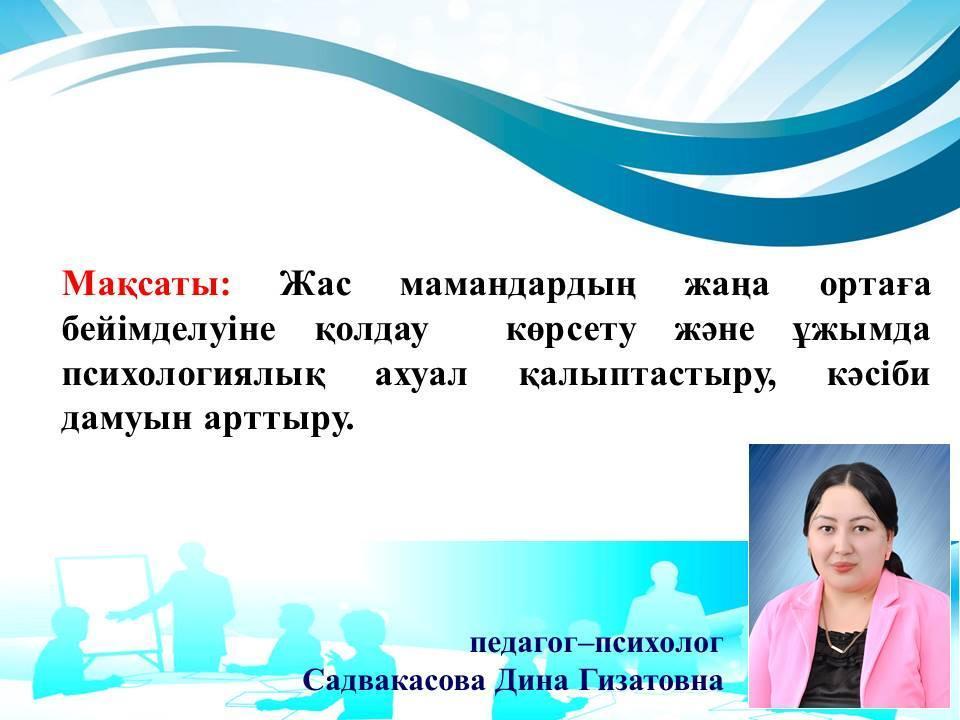 Мақсаты: Жас мамандардың жаңа ортаға бейімделуіне қолдау көрсету және ұжымда психологиялық ахуал қалыптастыру, кәсіби дамуын арттыру.

педагог–психолог
Садвакасова Дина Гизатовна